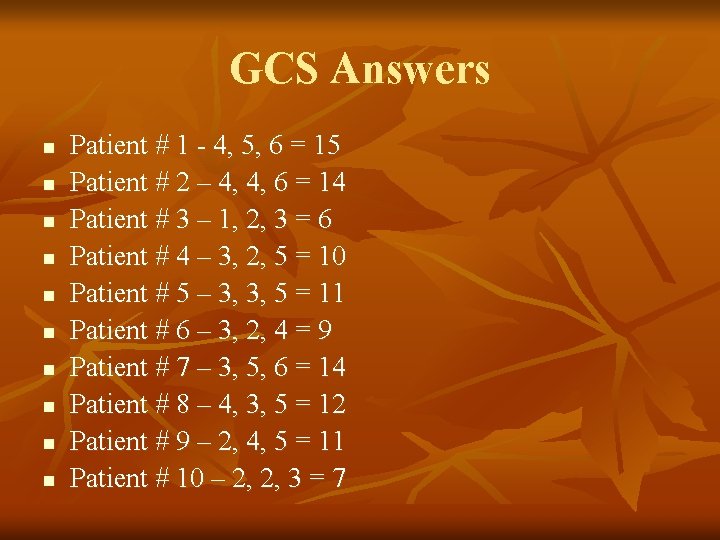 GCS Answers

- Patient # 1 - 4, 5, 6 = 15
- Patient # 2 – 4, 4, 6 = 14
- Patient # 3 – 1, 2, 3 = 6
- Patient # 4 – 3, 2, 5 = 10
- Patient # 5 – 3, 3, 5 = 11
- Patient # 6 – 3, 2, 4 = 9
- Patient # 7 – 3, 5, 6 = 14
- Patient # 8 – 4, 3, 5 = 12
- Patient # 9 – 2, 4, 5 = 11
- Patient # 10 – 2, 2, 3 = 7